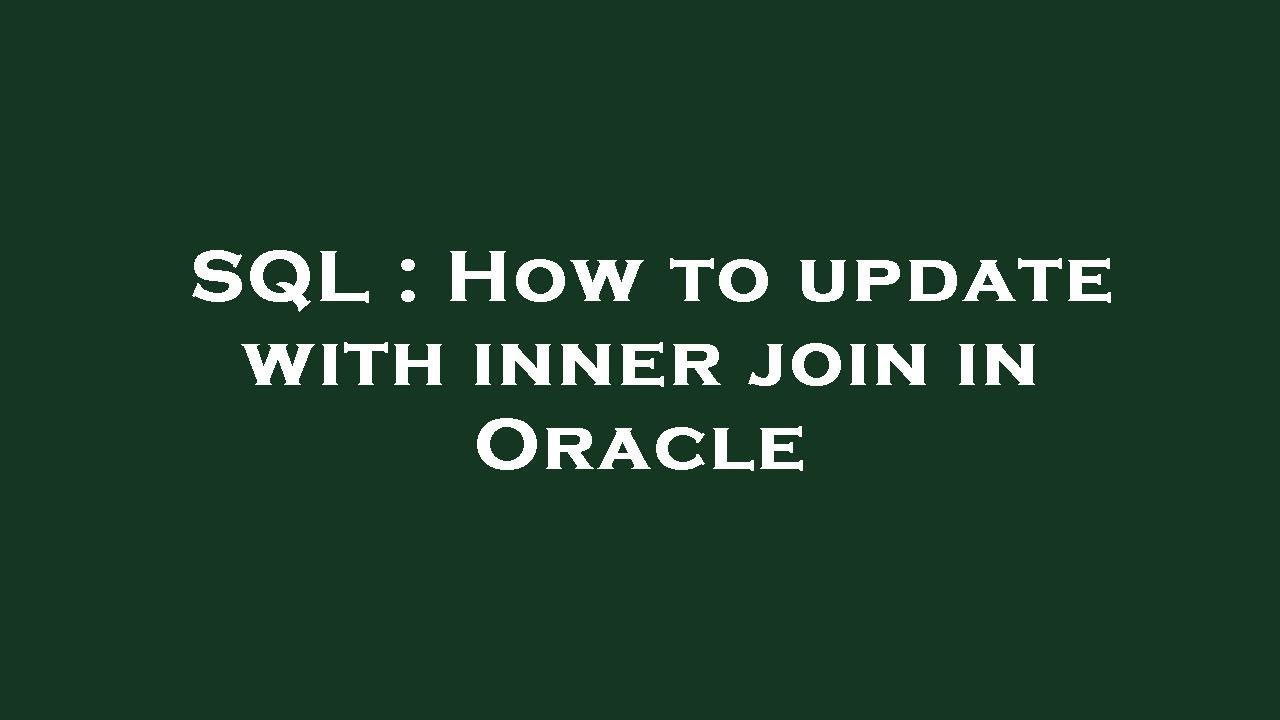 SQL : How to update with inner join in Oracle